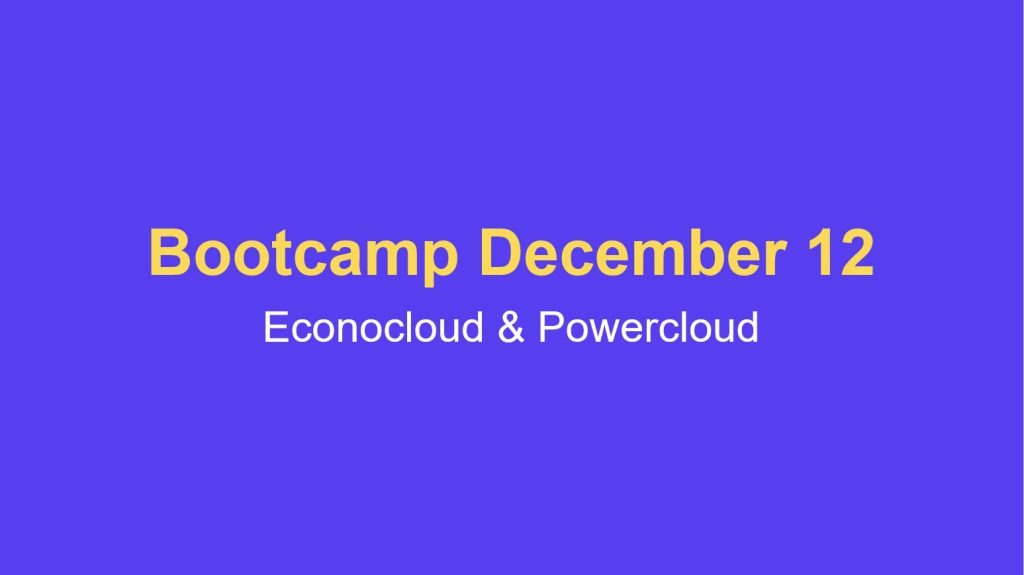 Bootcamp December 12

Econocloud & Powercloud